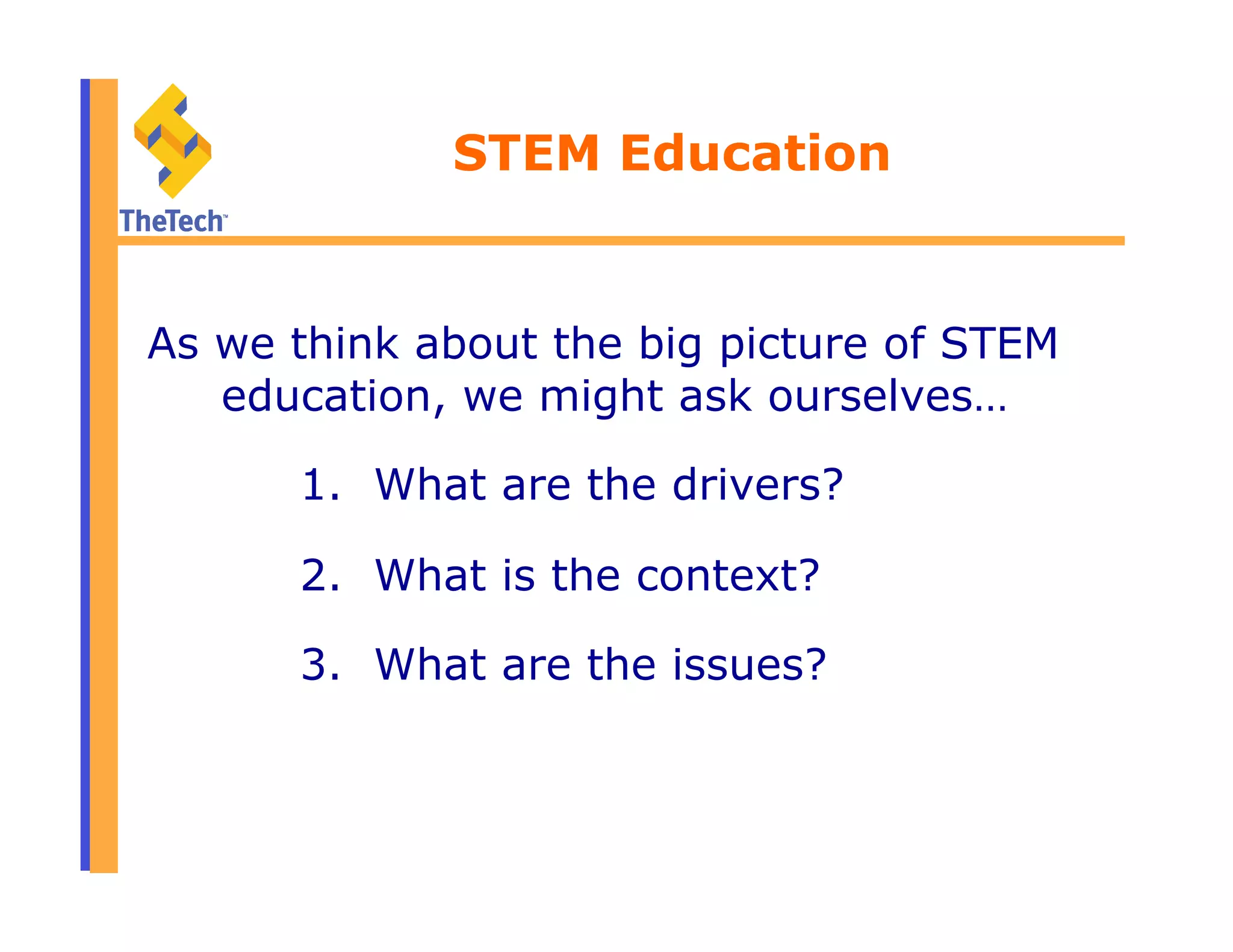 TheTech™

STEM Education

As we think about the big picture of STEM education, we might ask ourselves…

1. What are the drivers?

2. What is the context?

3. What are the issues?